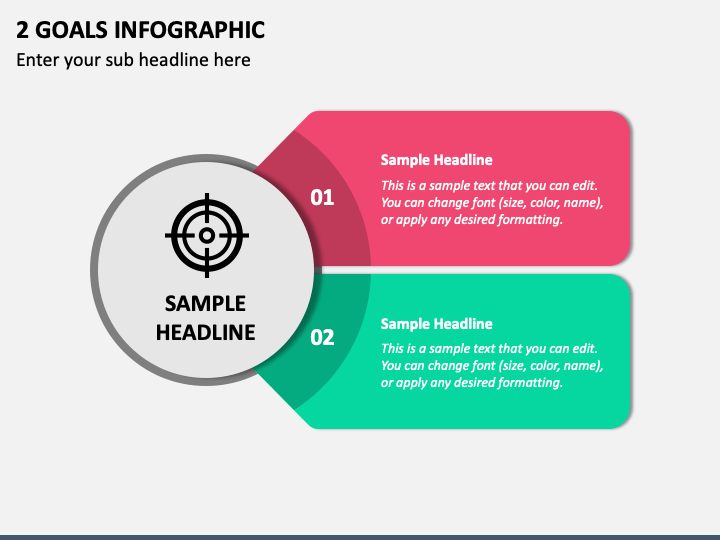 2 GOALS INFOGRAPHIC

Enter your sub headline here

SAMPLE HEADLINE

01

Sample Headline

This is a sample text that you can edit. You can change font (size, color, name), or apply any desired formatting.

02

Sample Headline

This is a sample text that you can edit. You can change font (size, color, name), or apply any desired formatting.